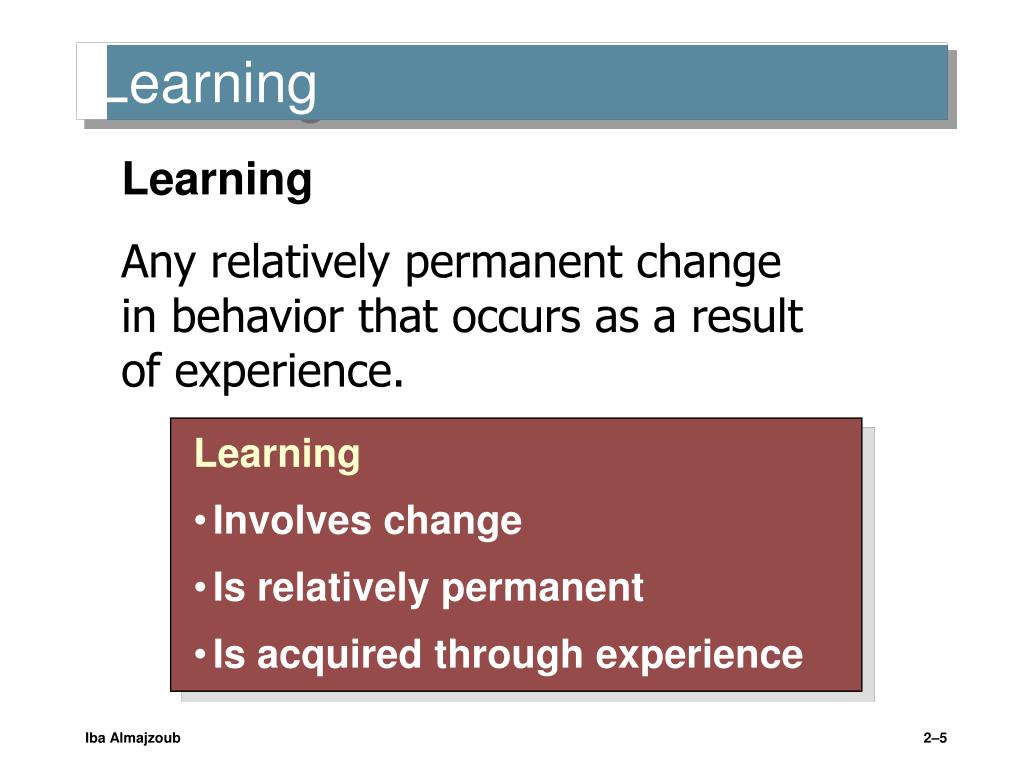 Learning

Learning

Any relatively permanent change in behavior that occurs as a result of experience.

Learning

• Involves change

• Is relatively permanent

• Is acquired through experience

Iba Almajzoub

2–5